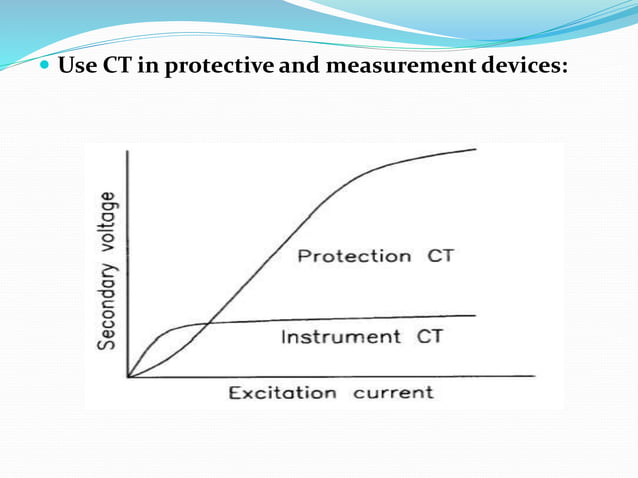 Use CT in protective and measurement devices:

Secondary voltage

Protection CT

Instrument CT

Excitation current